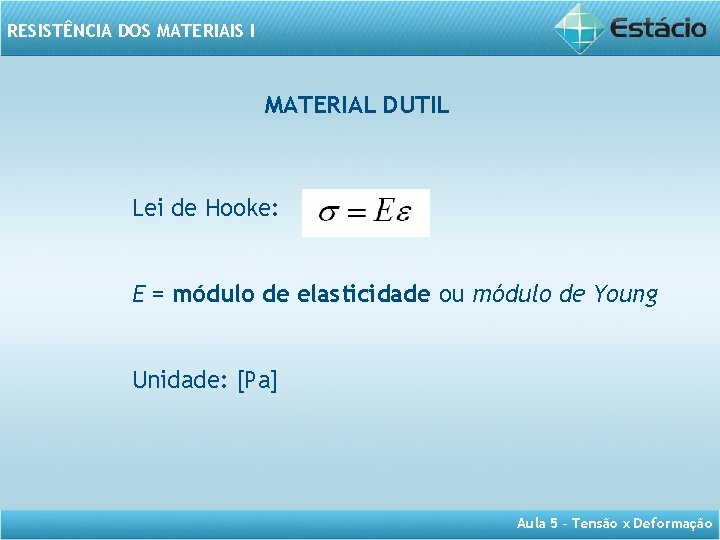 RESISTÊNCIA DOS MATERIAIS I

Estácio

MATERIAL DUTIL

Lei de Hooke: $\sigma = E\varepsilon$

E = módulo de elasticidade ou módulo de Young

Unidade: [Pa]

Aula 5 - Tensão x Deformação